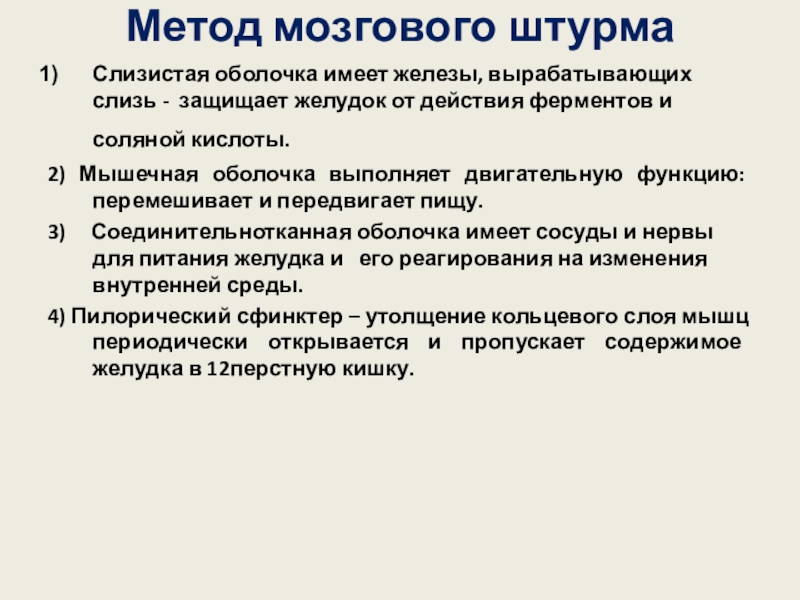 Метод мозгового штурма

1) Слизистая оболочка имеет железы, вырабатывающих слизь - защищает желудок от действия ферментов и соляной кислоты.

2) Мышечная оболочка выполняет двигательную функцию: перемешивает и передвигает пищу.

3) Соединительнотканная оболочка имеет сосуды и нервы для питания желудка и его реагирования на изменения внутренней среды.

4) Пилорический сфинктер – утолщение кольцевого слоя мышц периодически открывается и пропускает содержимое желудка в 12перстную кишку.